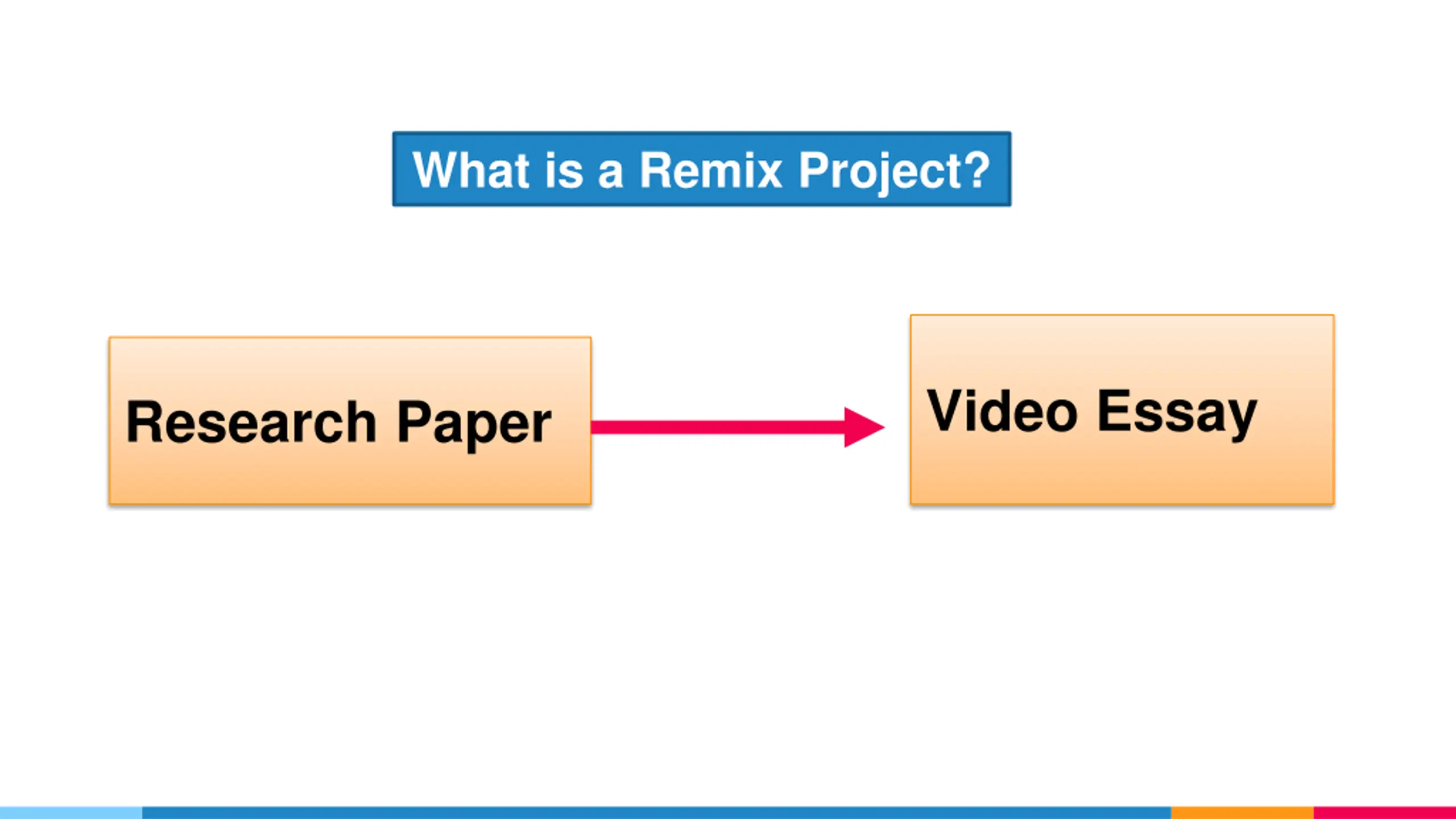 What is a Remix Project?

Research Paper

Video Essay